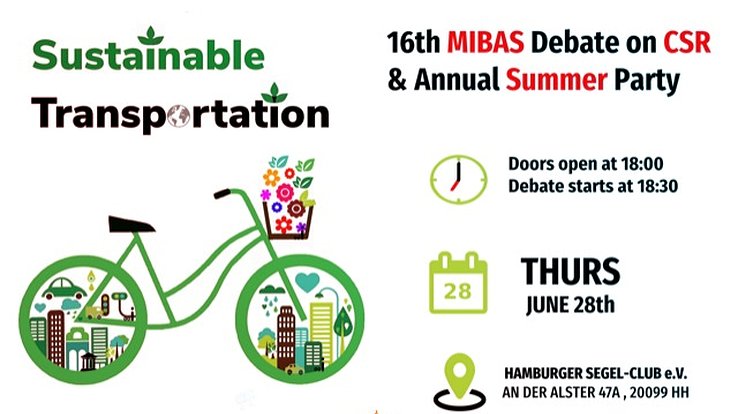 Sustainable Transportation

16th MIBAS Debate on CSR & Annual Summer Party

Doors open at 18:00
Debate starts at 18:30

28

THURS
JUNE 28th

HAMBURGER SEGEL-CLUB e.V.
AN DER ALSTER 47A , 20099 HH